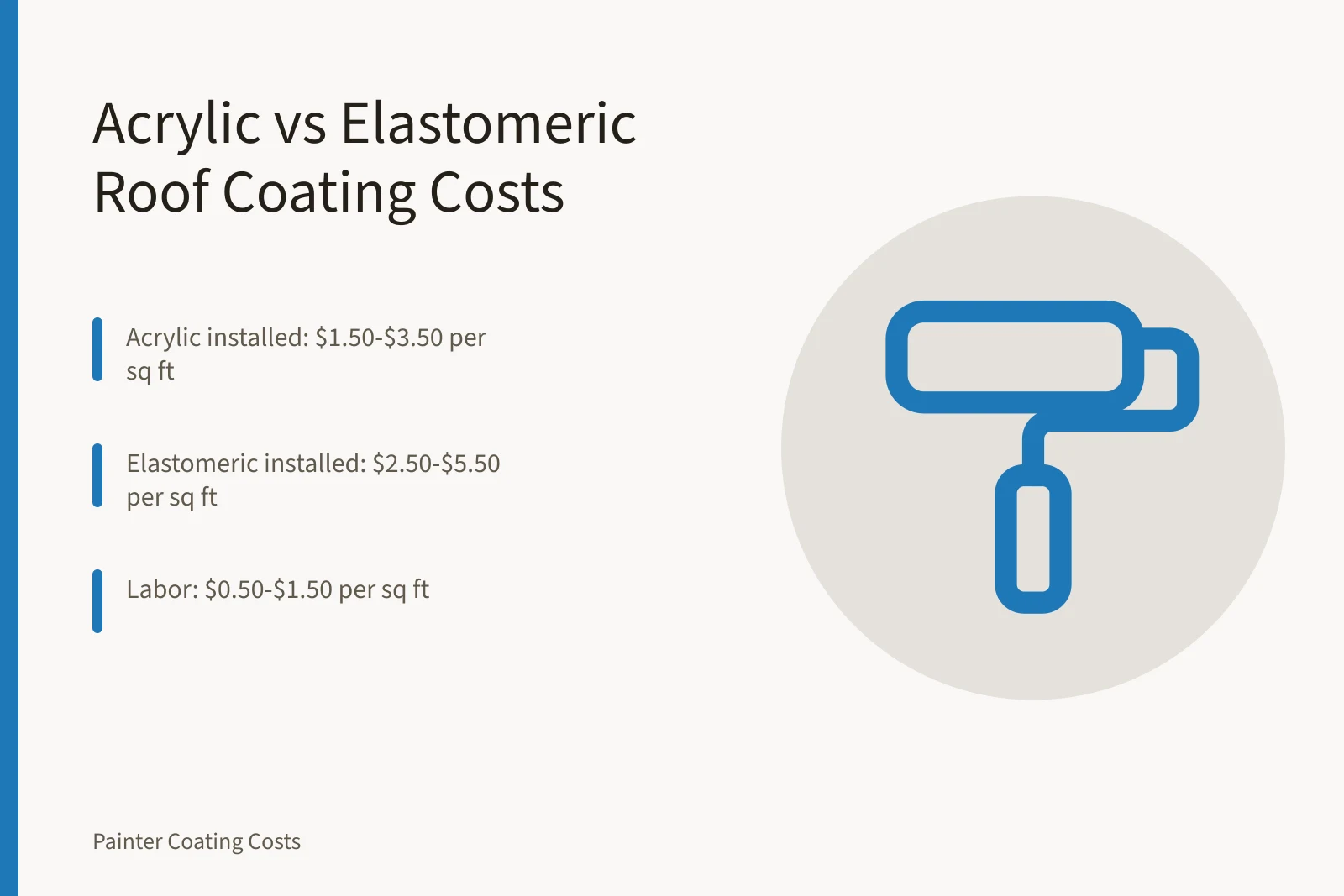 Acrylic vs Elastomeric Roof Coating Costs

Acrylic installed: \$1.50-\$3.50 per sq ft

Elastomeric installed: \$2.50-\$5.50 per sq ft

Labor: \$0.50-\$1.50 per sq ft

Painter Coating Costs